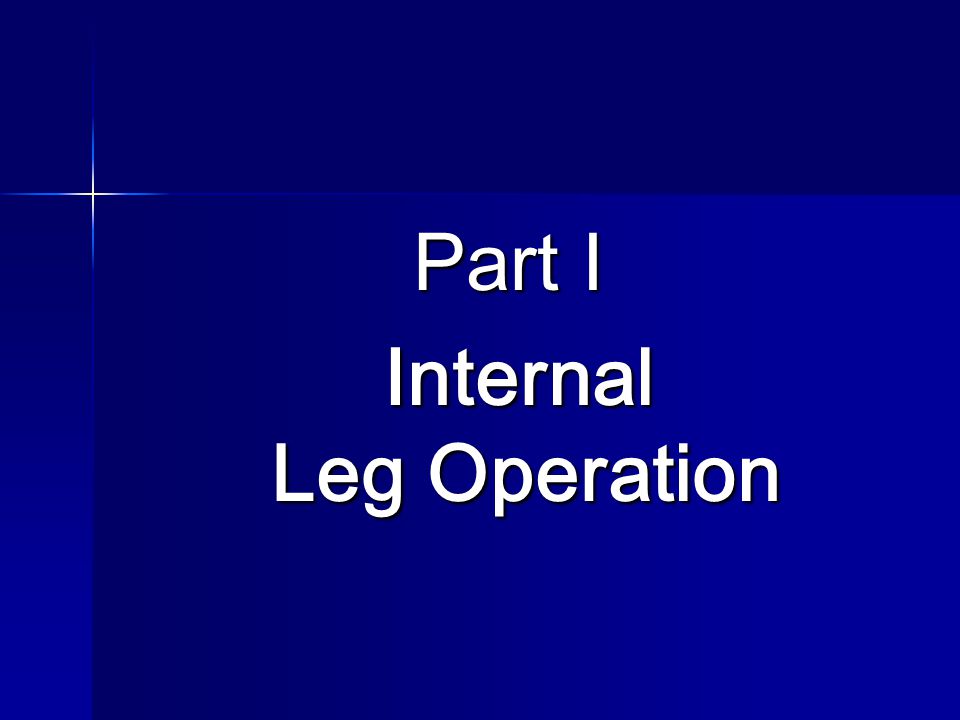 Part I

Internal
Leg Operation